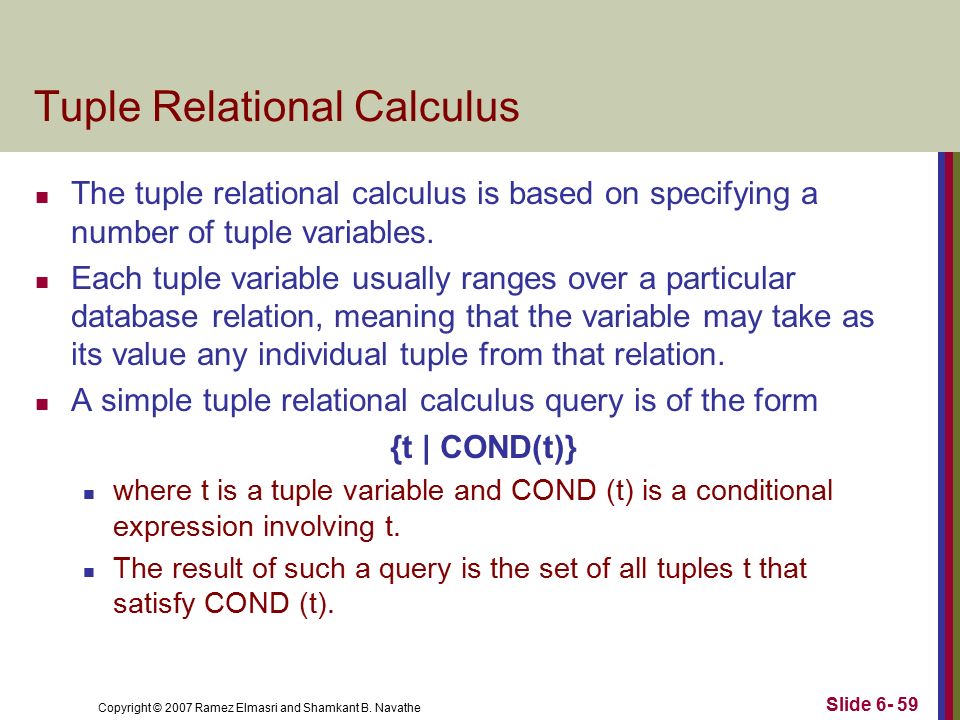 Tuple Relational Calculus

The tuple relational calculus is based on specifying a number of tuple variables.

Each tuple variable usually ranges over a particular database relation, meaning that the variable may take as its value any individual tuple from that relation.

A simple tuple relational calculus query is of the form

{t | COND(t)}

where t is a tuple variable and COND (t) is a conditional expression involving t.

The result of such a query is the set of all tuples t that satisfy COND (t).

Copyright © 2007 Ramez Elmasri and Shamkant B. Navathe

Slide 6- 59